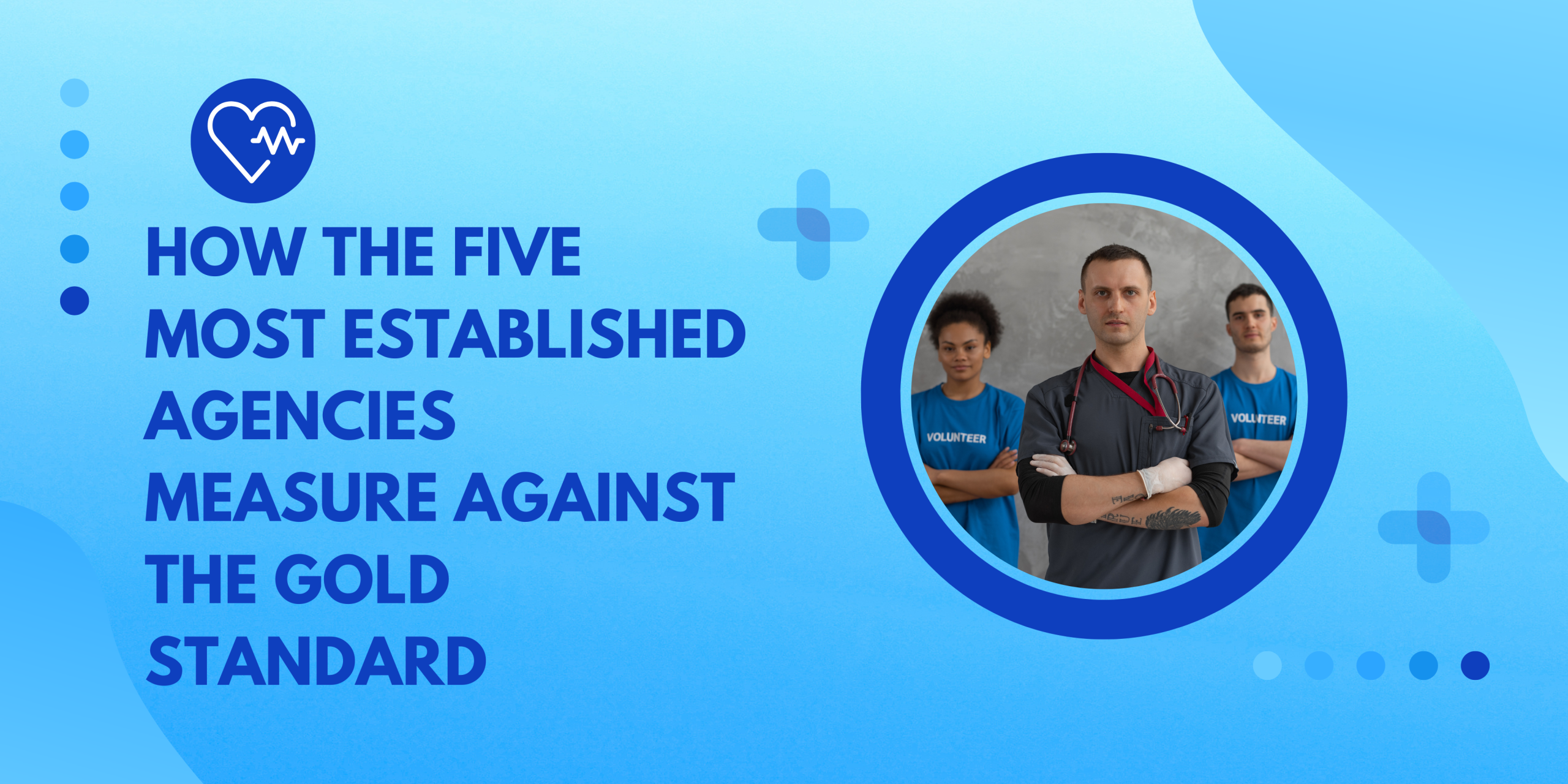 HOW THE FIVE MOST ESTABLISHED AGENCIES MEASURE AGAINST THE GOLD STANDARD

VOLUNTEER

VOLUNTEER